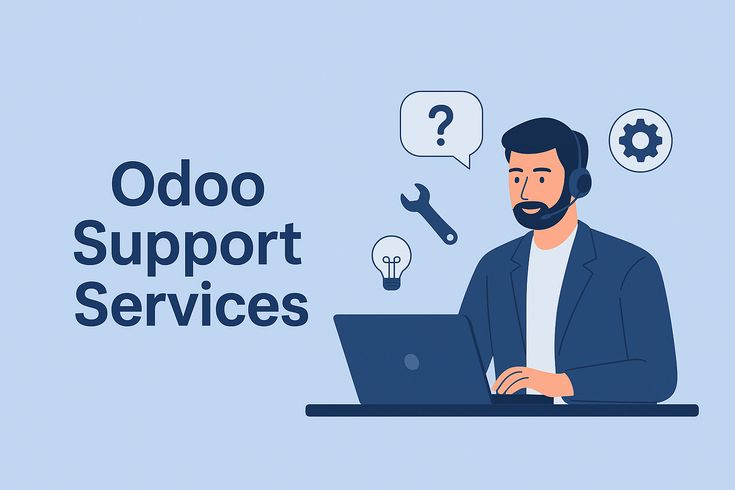 Odoo Support Services

?